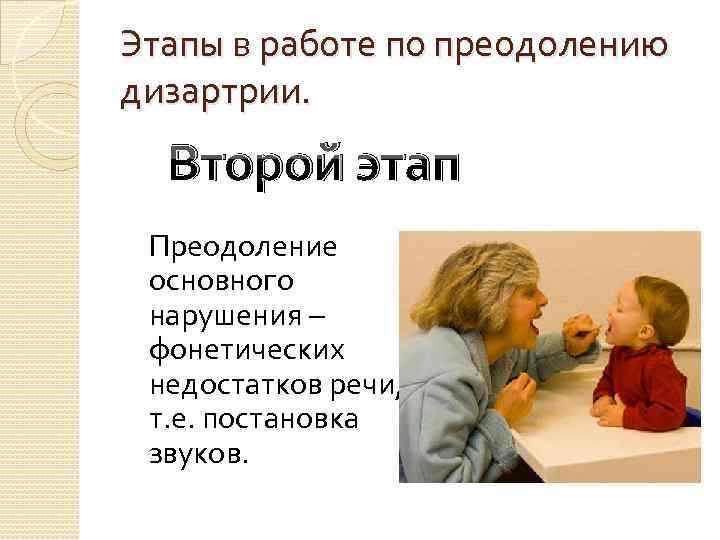 Этапы в работе по преодолению дизартрии.

Второй этап

Преодоление основного нарушения – фонетических недостатков речи, т.е. постановка звуков.